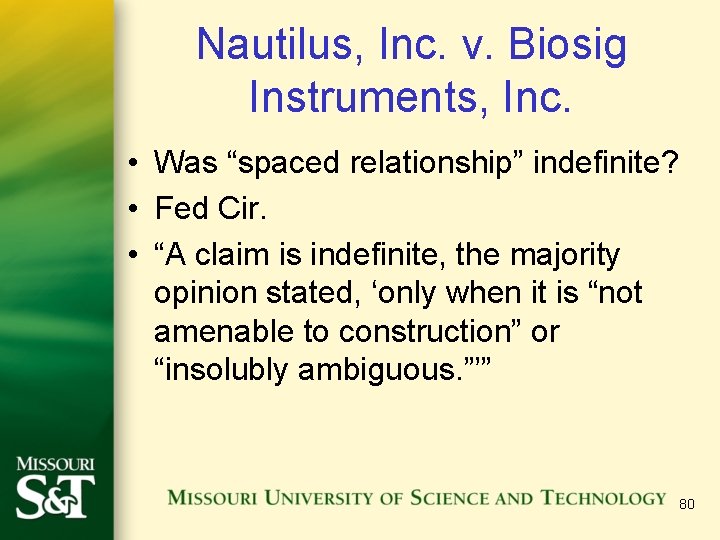 Nautilus, Inc. v. Biosig Instruments, Inc.

• Was “spaced relationship” indefinite?
• Fed Cir.
• “A claim is indefinite, the majority opinion stated, ‘only when it is “not amenable to construction” or “insolubly ambiguous.”’”

MISSOURI S&T

MISSOURI UNIVERSITY OF SCIENCE AND TECHNOLOGY

80